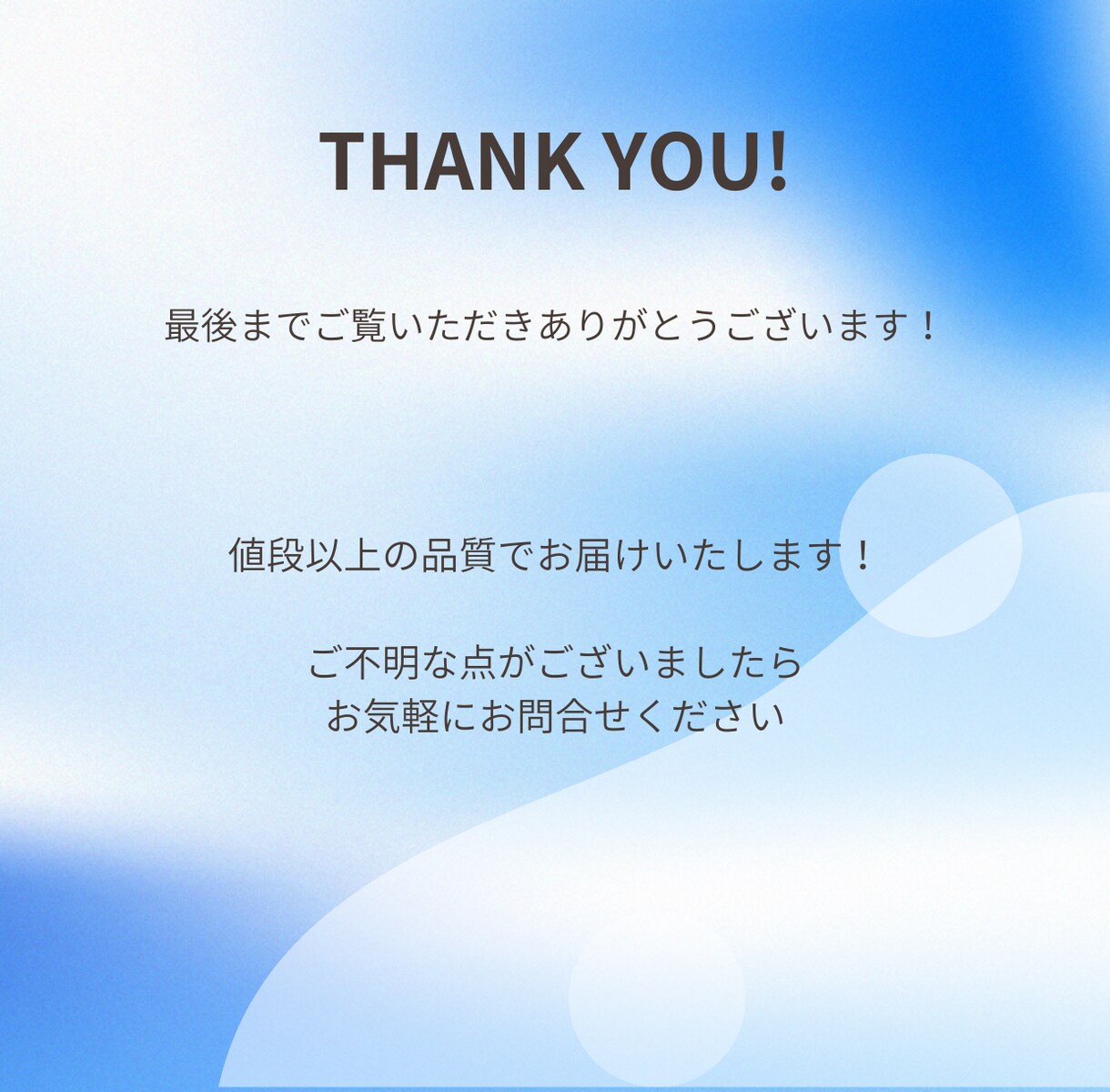 THANK YOU!

最後までご覧いただきありがとうございます！

値段以上の品質でお届けいたします！

ご不明な点がございましたら
お気軽にお問合せください